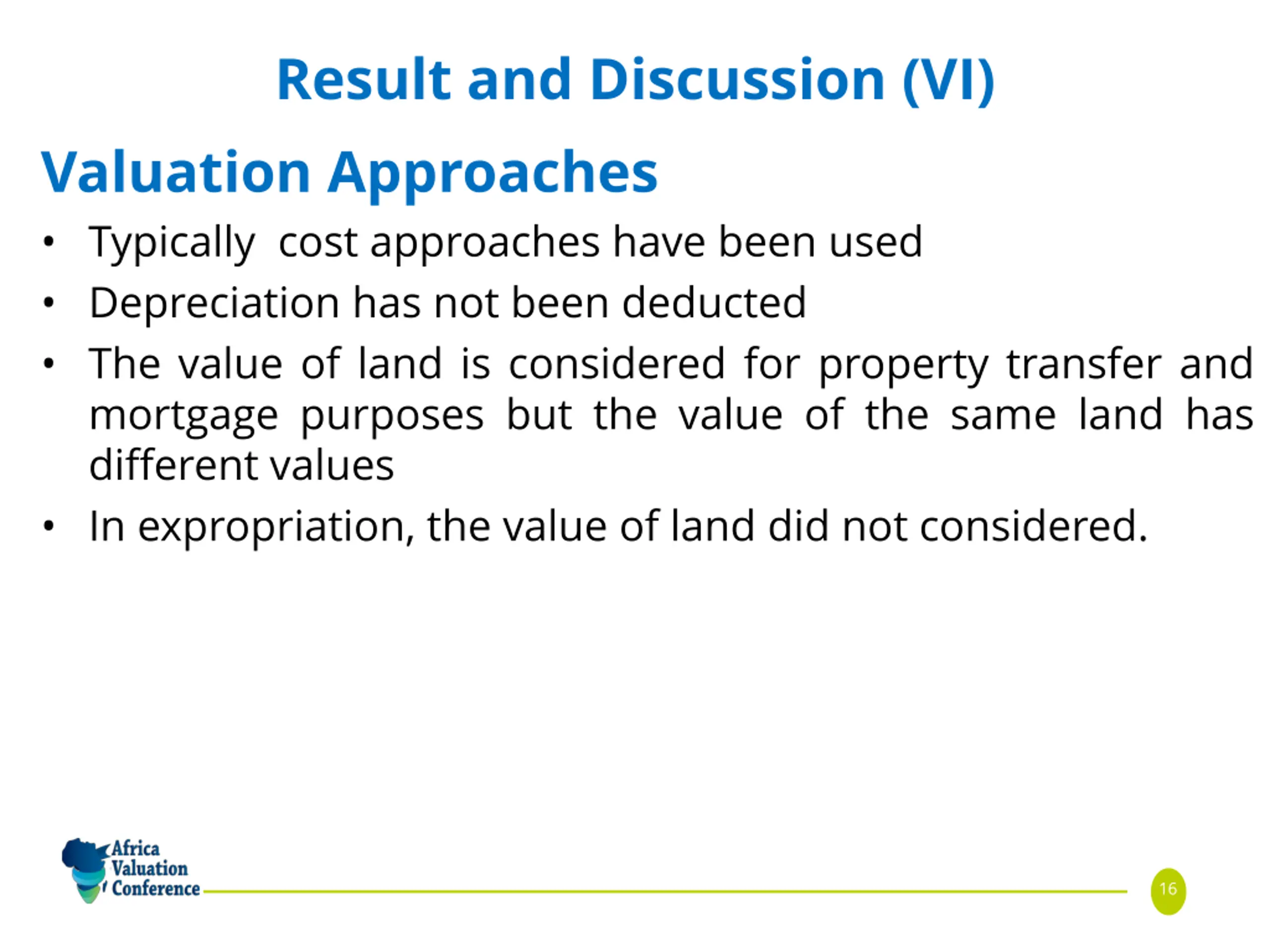 Result and Discussion (VI)

Valuation Approaches

• Typically  cost approaches have been used
• Depreciation has not been deducted
• The value of land is considered for property transfer and mortgage purposes but the value of the same land has different values
• In expropriation, the value of land did not considered.

Africa Valuation Conference

16